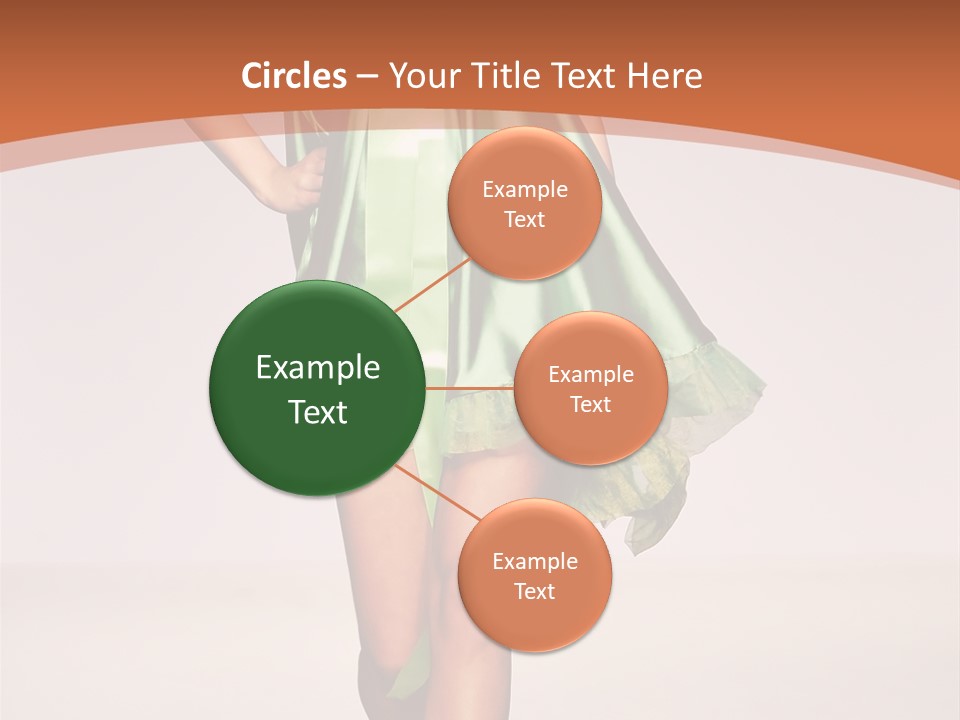 Circles – Your Title Text Here

Example Text

Example Text

Example Text

Example Text